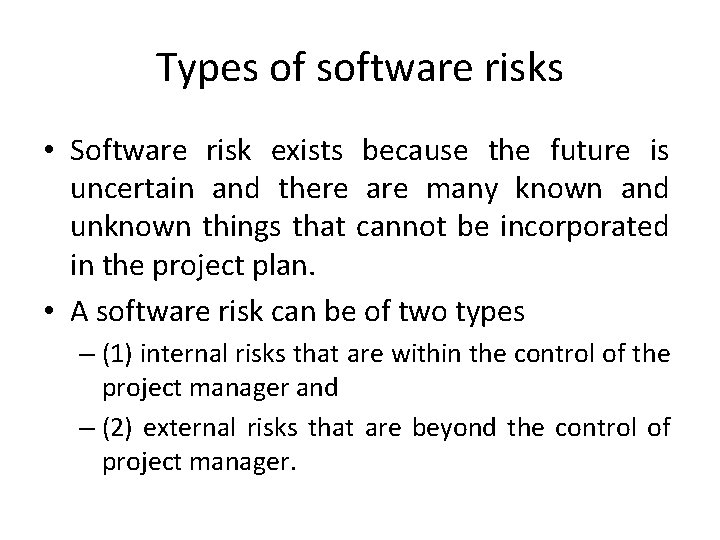 Types of software risks

• Software risk exists because the future is uncertain and there are many known and unknown things that cannot be incorporated in the project plan.

• A software risk can be of two types

– (1) internal risks that are within the control of the project manager and

– (2) external risks that are beyond the control of project manager.